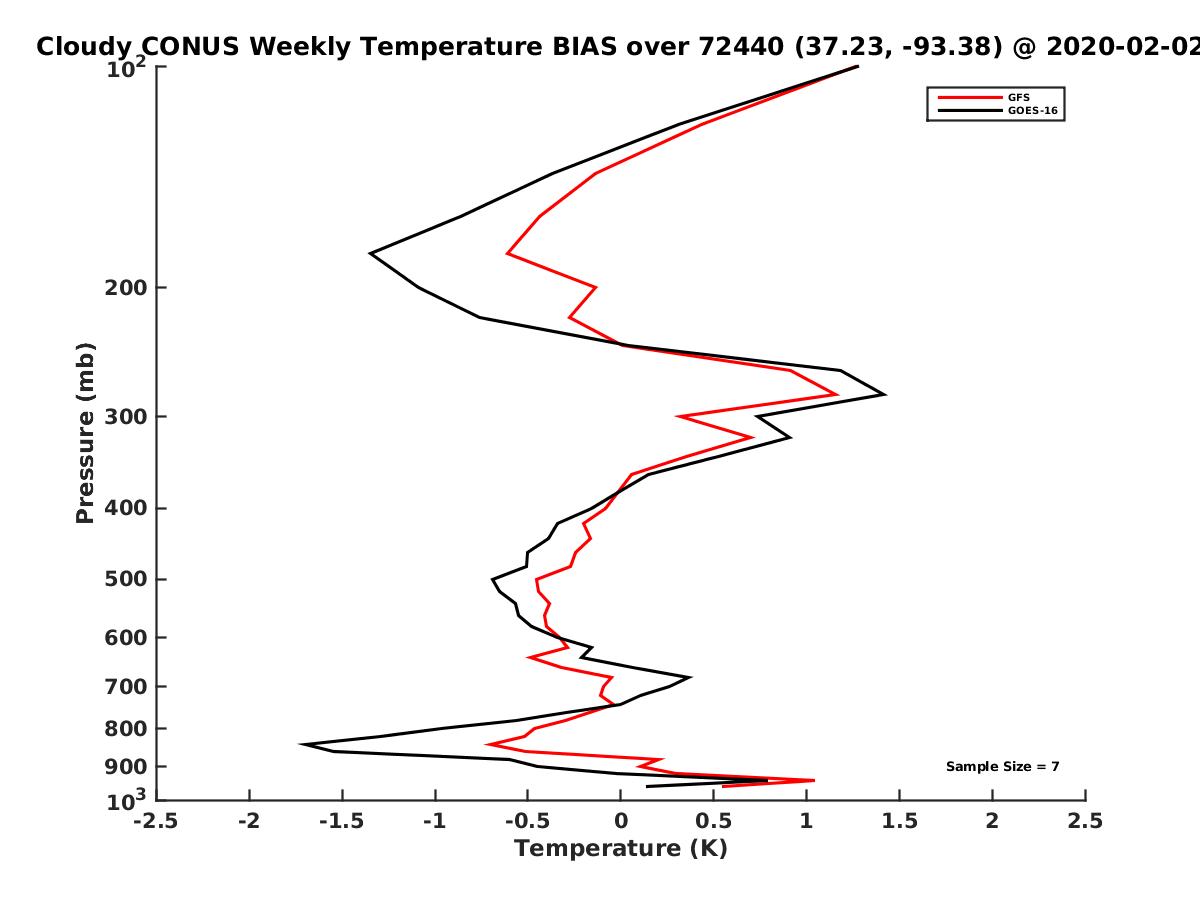 Cloudy CONUS Weekly Temperature BIAS over 72440 (37.23, -93.38) @ 2020-02-02

GFS
GOES-16

Pressure (mb)

$10^2$
200
300
400
500
600
700
800
900
$10^3$

Sample Size = 7

-2.5
-2
-1.5
-1
-0.5
0
0.5
1
1.5
2
2.5

Temperature (K)